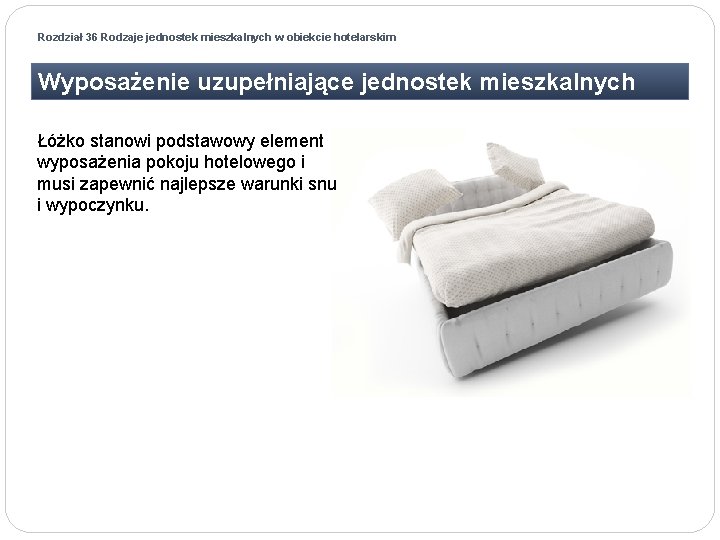 Rozdział 36 Rodzaje jednostek mieszkalnych w obiekcie hotelarskim

Wyposażenie uzupełniające jednostek mieszkalnych

Łóżko stanowi podstawowy element wyposażenia pokoju hotelowego i musi zapewnić najlepsze warunki snu i wypoczynku.